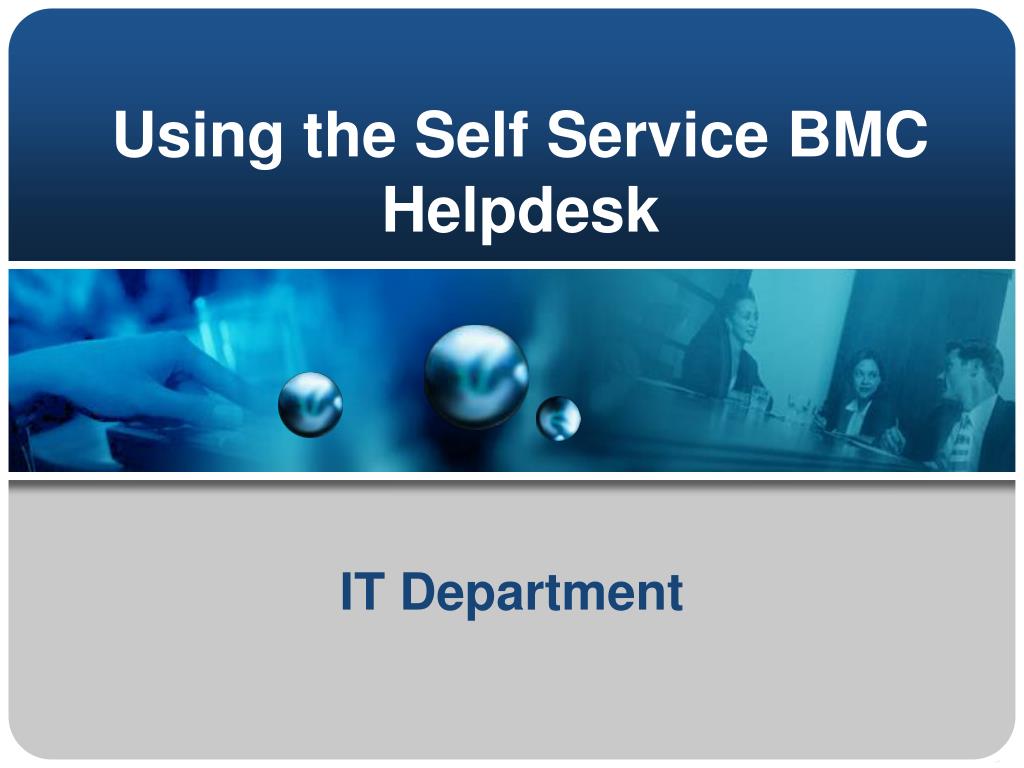 Using the Self Service BMC Helpdesk

IT Department